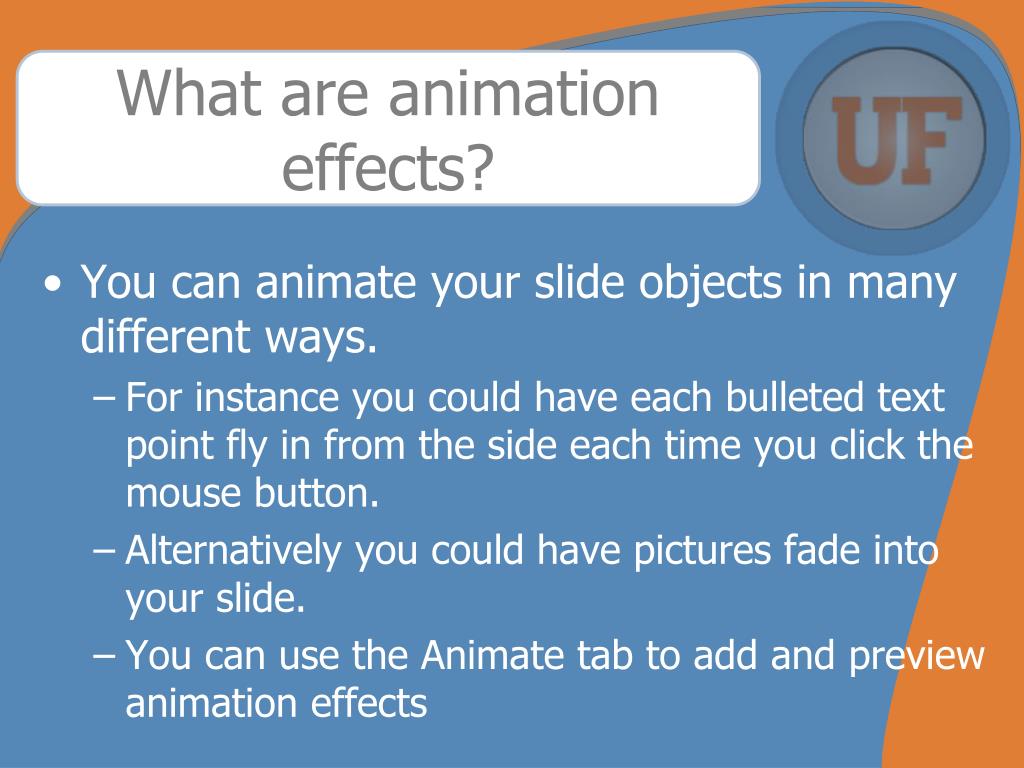 What are animation effects?

UF

• You can animate your slide objects in many different ways.
– For instance you could have each bulleted text point fly in from the side each time you click the mouse button.
– Alternatively you could have pictures fade into your slide.
– You can use the Animate tab to add and preview animation effects